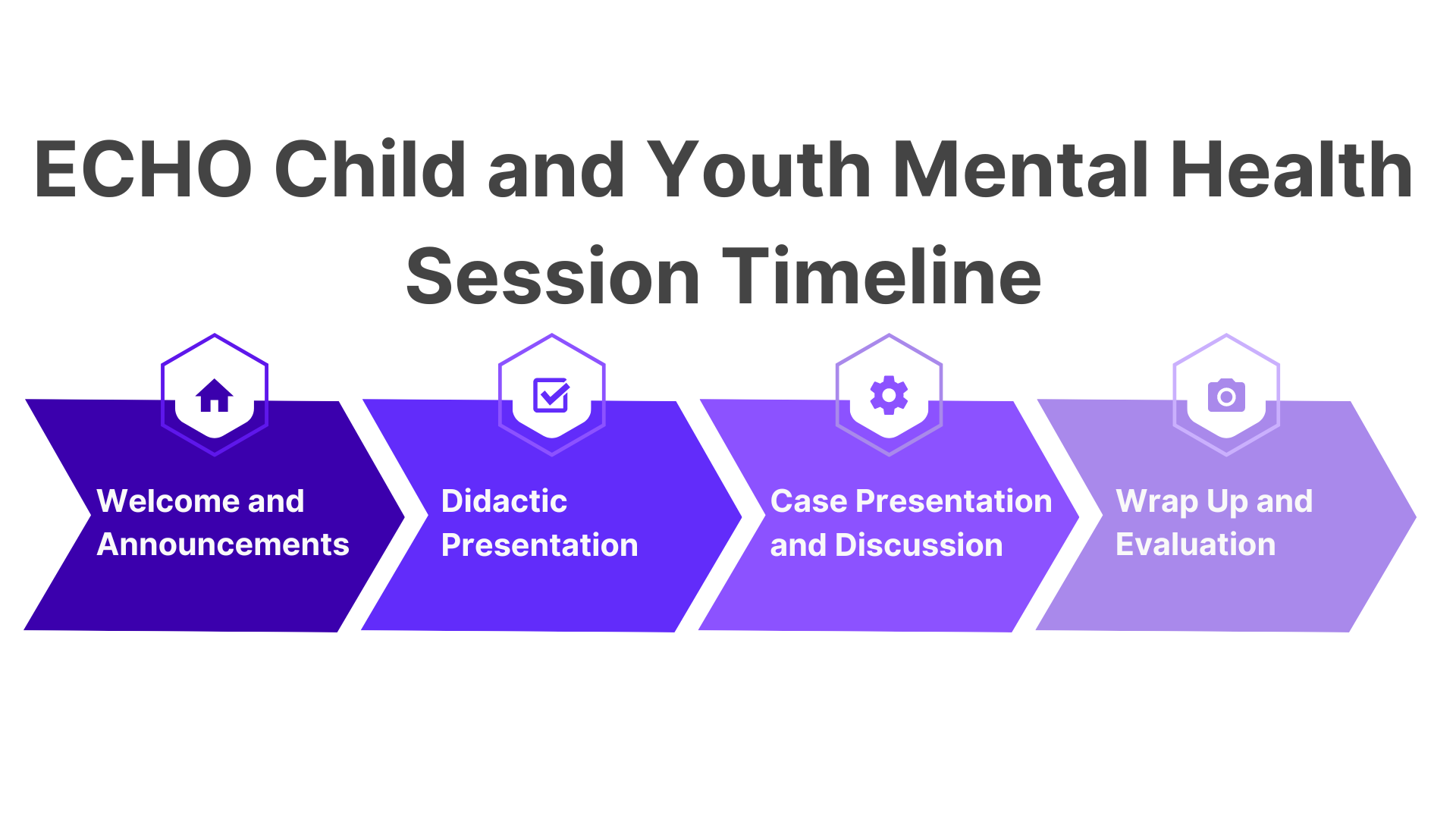 ECHO Child and Youth Mental Health Session Timeline

Welcome and Announcements

Didactic Presentation

Case Presentation and Discussion

Wrap Up and Evaluation